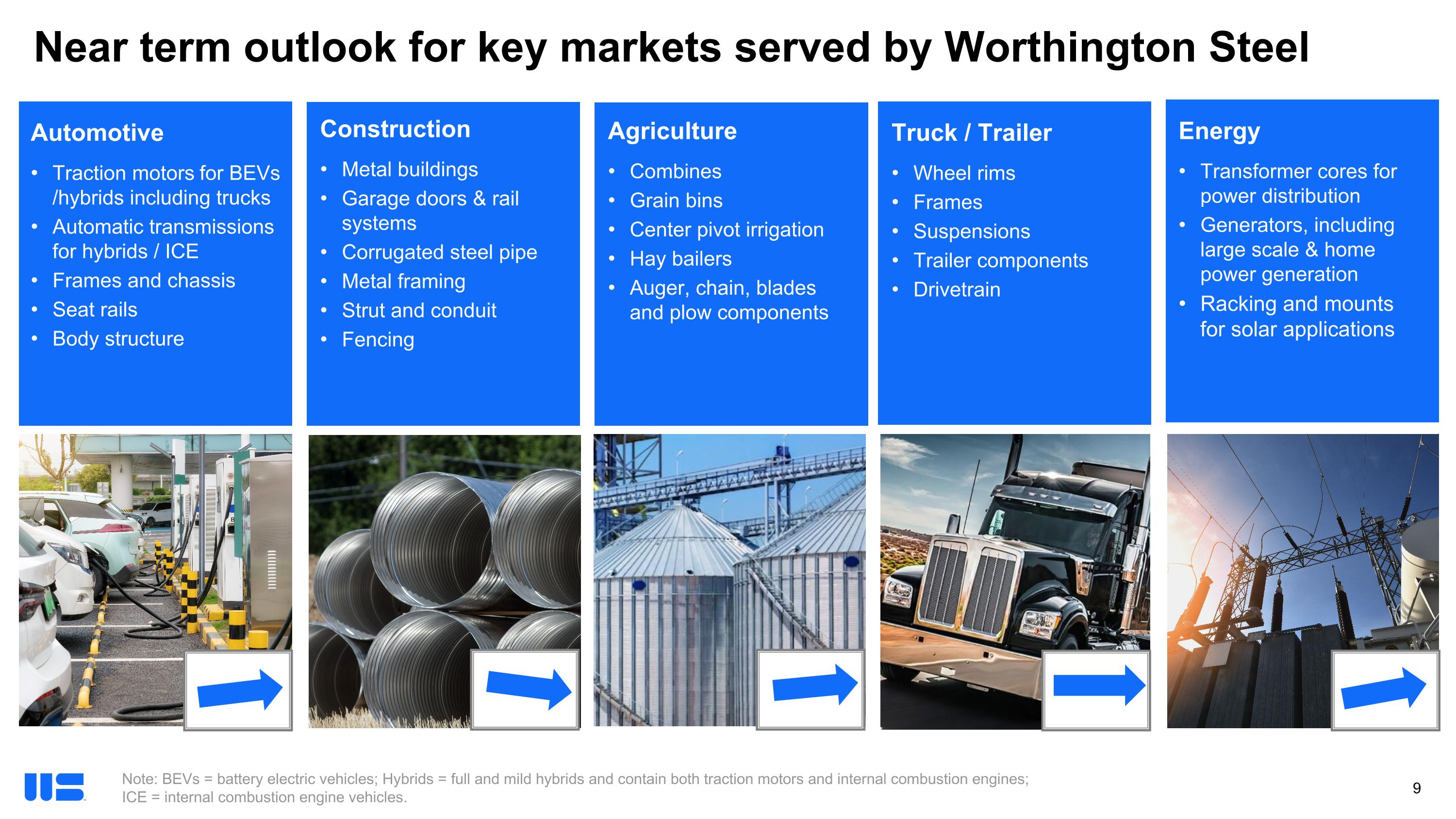 Near term outlook for key markets served by Worthington Steel

Automotive

• Traction motors for BEVs /hybrids including trucks
• Automatic transmissions for hybrids / ICE
• Frames and chassis
• Seat rails
• Body structure

Construction

• Metal buildings
• Garage doors & rail systems
• Corrugated steel pipe
• Metal framing
• Strut and conduit
• Fencing

Agriculture

• Combines
• Grain bins
• Center pivot irrigation
• Hay bailers
• Auger, chain, blades and plow components

Truck / Trailer

• Wheel rims
• Frames
• Suspensions
• Trailer components
• Drivetrain

Energy

• Transformer cores for power distribution
• Generators, including large scale & home power generation
• Racking and mounts for solar applications

Note: BEVs = battery electric vehicles; Hybrids = full and mild hybrids and contain both traction motors and internal combustion engines; ICE = internal combustion engine vehicles.

9